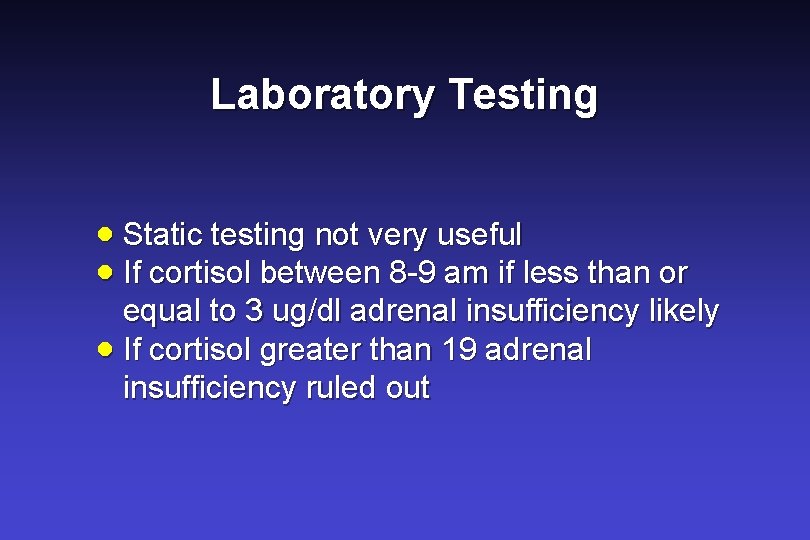 Laboratory Testing

- Static testing not very useful
- If cortisol between 8-9 am if less than or equal to 3 ug/dl adrenal insufficiency likely
- If cortisol greater than 19 adrenal insufficiency ruled out